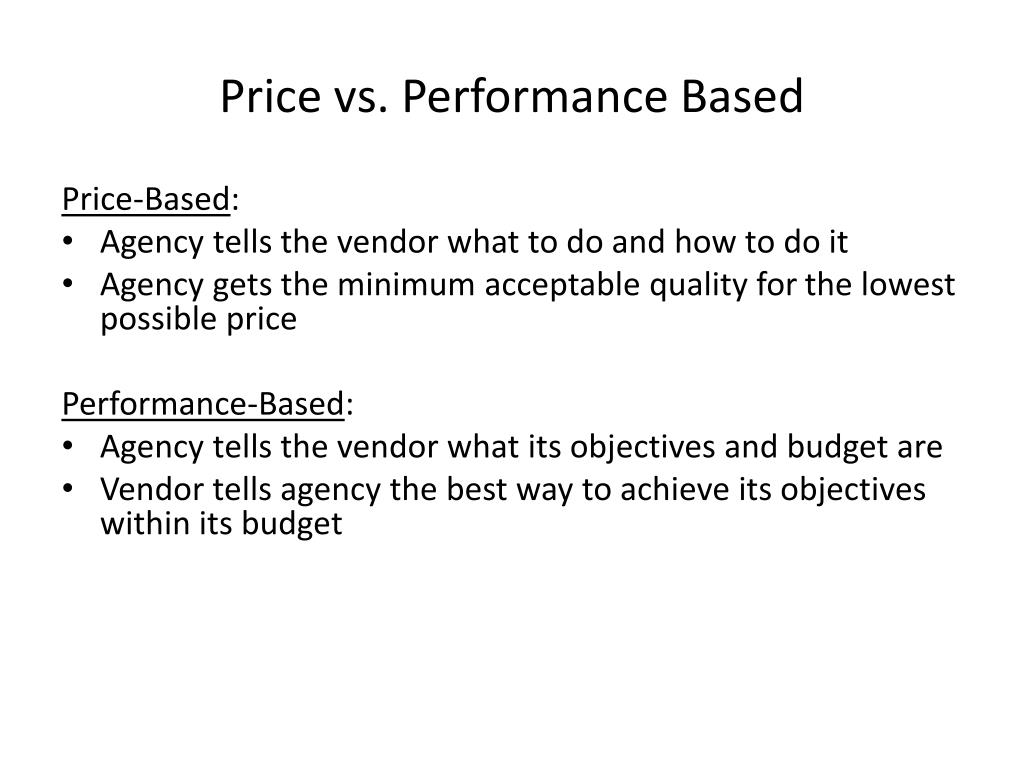 Price vs. Performance Based

Price-Based:
• Agency tells the vendor what to do and how to do it
• Agency gets the minimum acceptable quality for the lowest possible price

Performance-Based:
• Agency tells the vendor what its objectives and budget are
• Vendor tells agency the best way to achieve its objectives within its budget